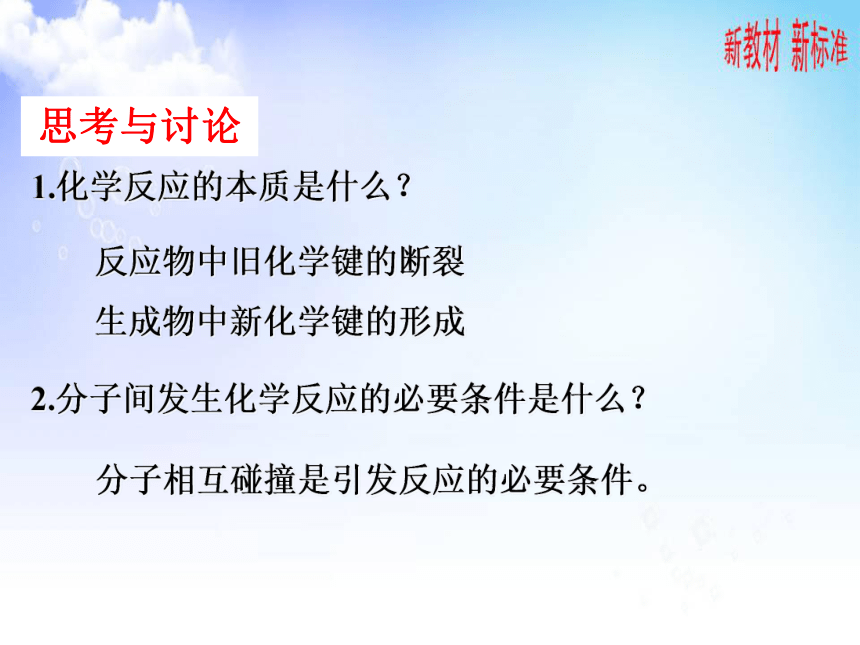 新教材 新标准

思考与讨论

1.化学反应的本质是什么？

反应物中旧化学键的断裂

生成物中新化学键的形成

2.分子间发生化学反应的必要条件是什么？

分子相互碰撞是引发反应的必要条件。